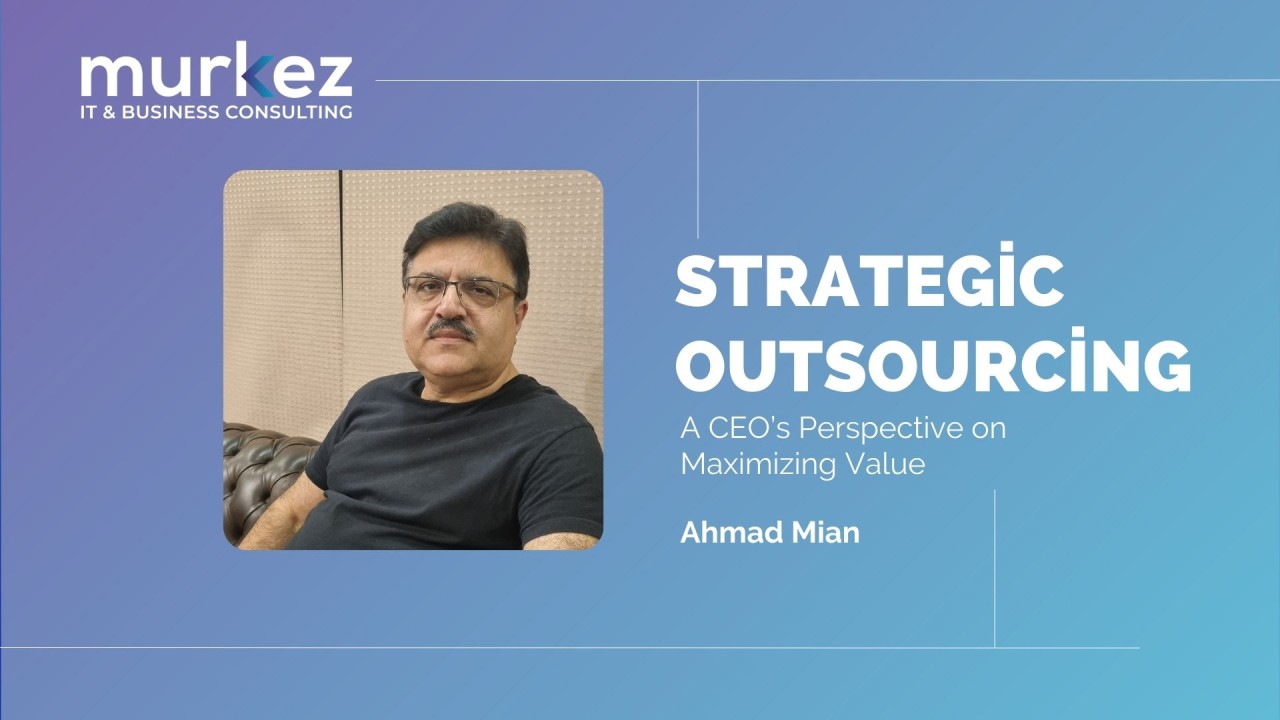 murkez
IT & BUSINESS CONSULTING

STRATEGİC OUTSOURCİNG

A CEO's Perspective on Maximizing Value

Ahmad Mian